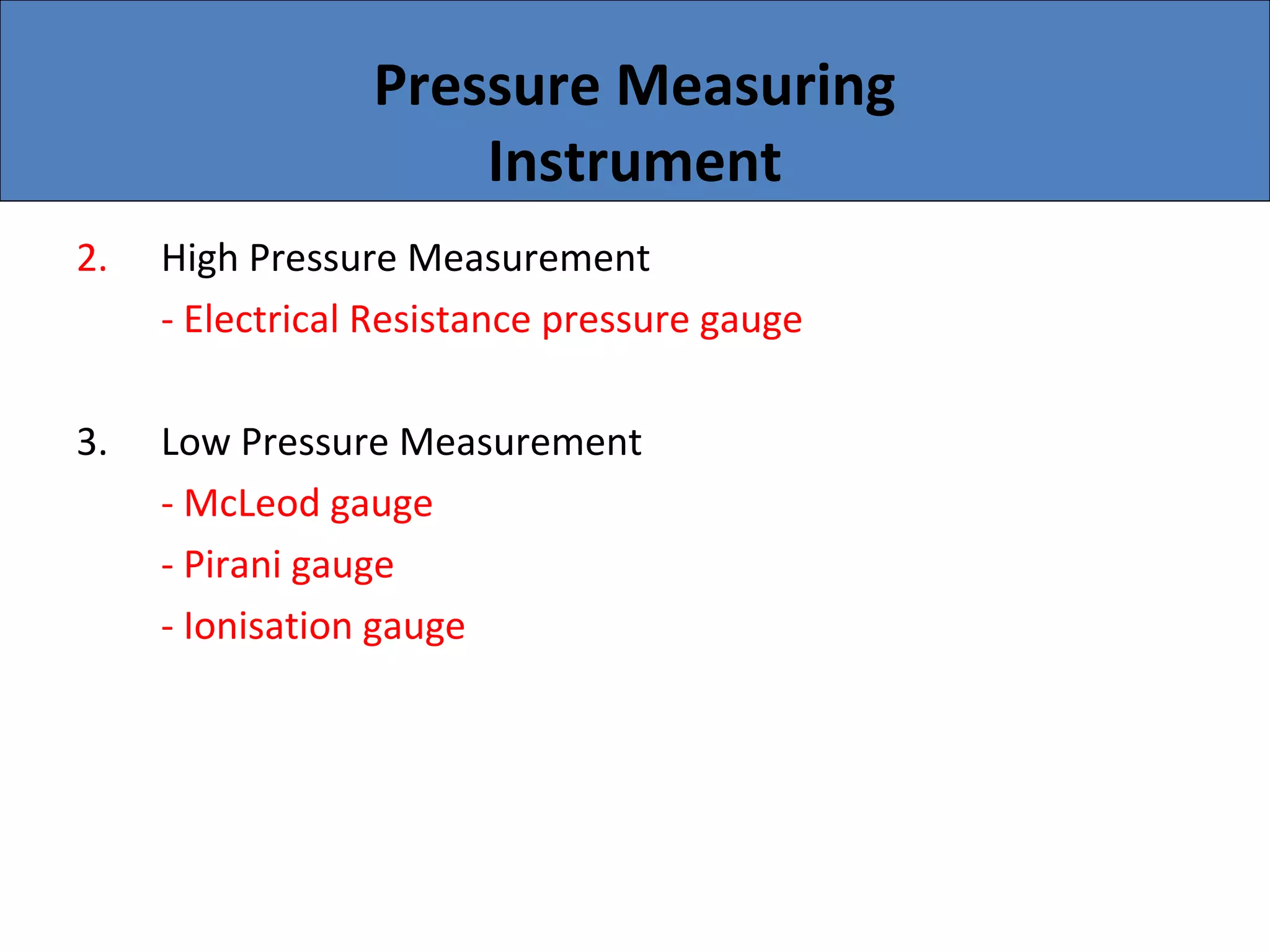 Pressure Measuring Instrument

2. High Pressure Measurement

- Electrical Resistance pressure gauge

3. Low Pressure Measurement

- McLeod gauge

- Pirani gauge

- Ionisation gauge